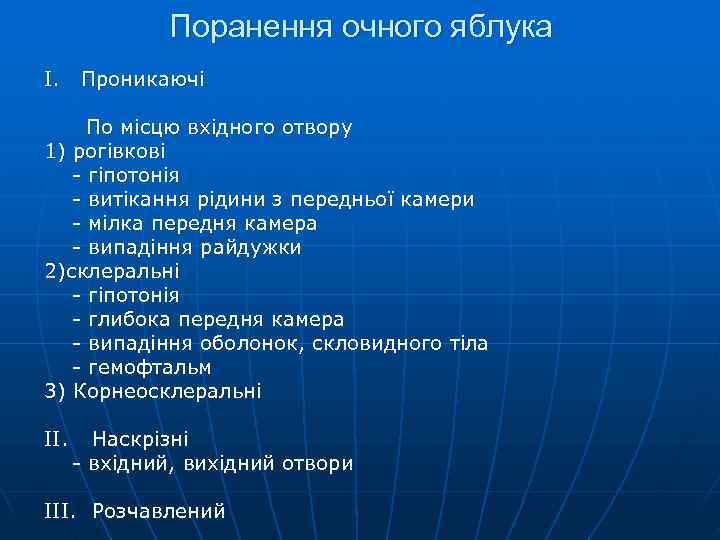 Поранення очного яблука

I. Проникаючі

По місцю вхідного отвору
1) рогівкові
- гіпотонія
- витікання рідини з передньої камери
- мілка передня камера
- випадіння райдужки
2)склеральні
- гіпотонія
- глибока передня камера
- випадіння оболонок, скловидного тіла
- гемофтальм
3) Корнеосклеральні

II. Наскрізні
- вхідний, вихідний отвори

III. Розчавлений